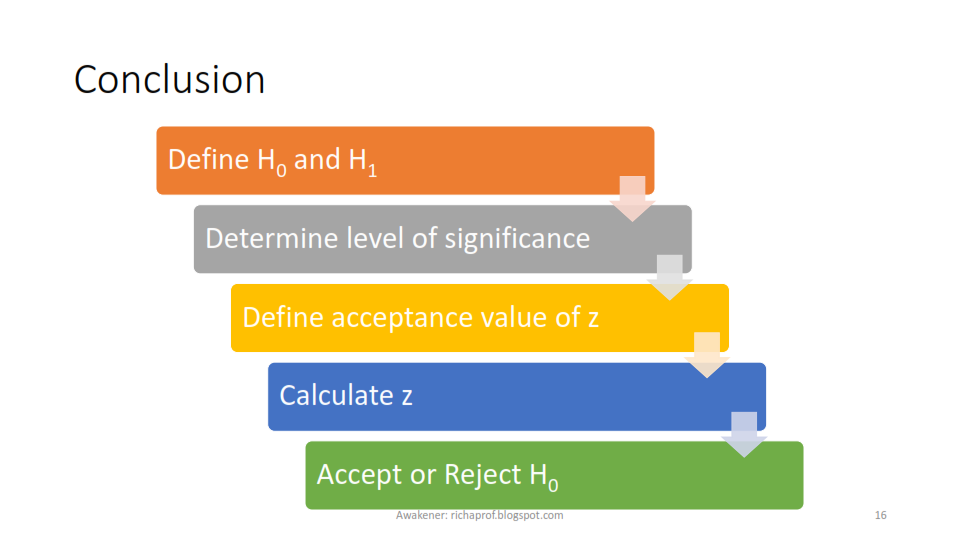 Conclusion

Define $H_0$ and $H_1$

Determine level of significance

Define acceptance value of z

Calculate z

Accept or Reject $H_0$

Awakener: richaprof.blogspot.com

16